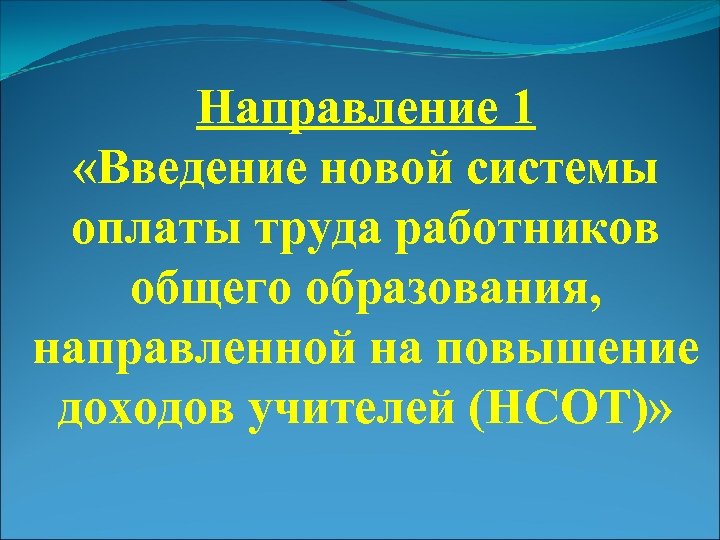 Направление 1
«Введение новой системы оплаты труда работников общего образования, направленной на повышение доходов учителей (НСОТ)»